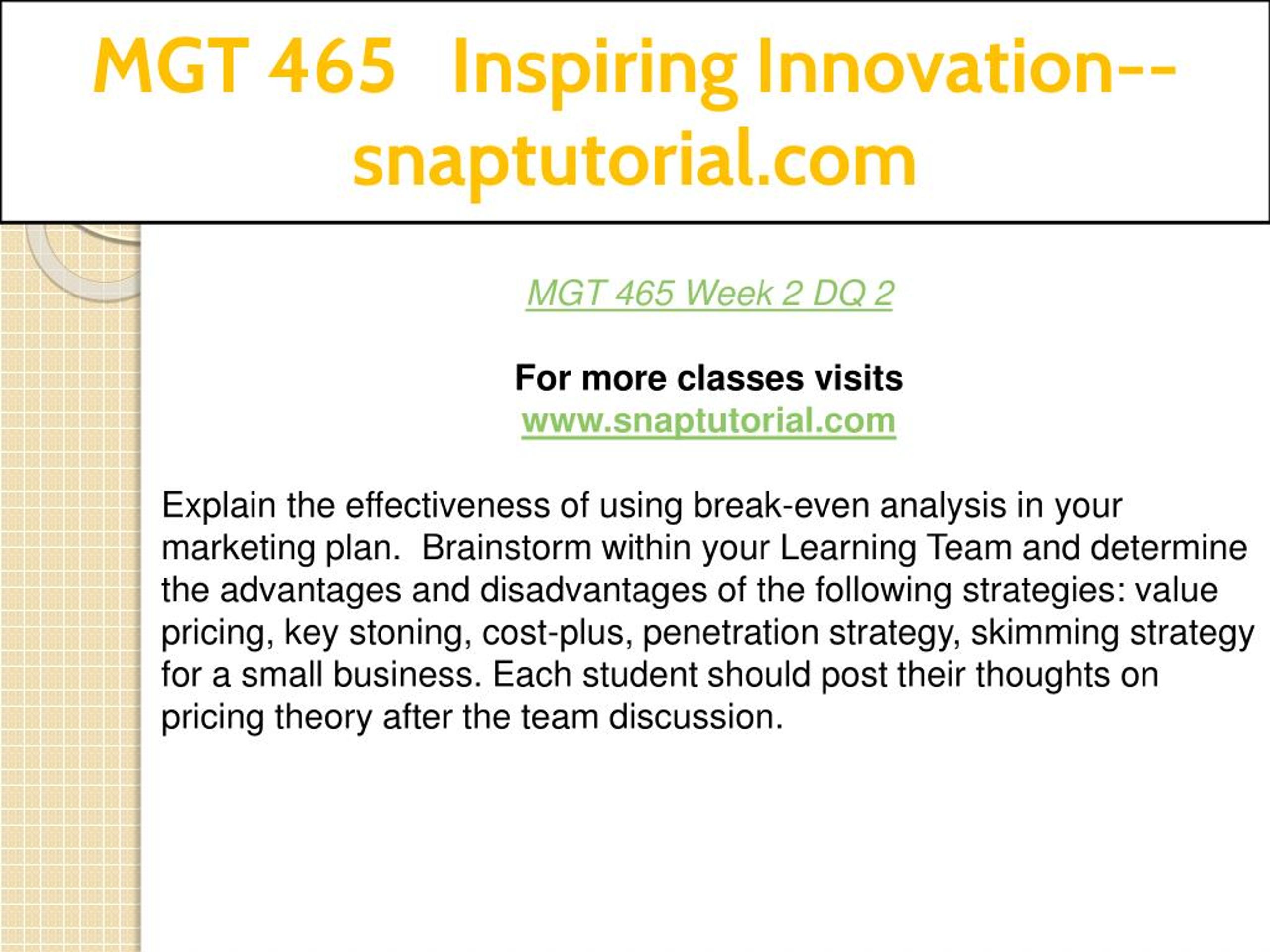 MGT 465 Inspiring Innovation--snaptutorial.com

MGT 465 Week 2 DQ 2

For more classes visits
www.snaptutorial.com

Explain the effectiveness of using break-even analysis in your marketing plan. Brainstorm within your Learning Team and determine the advantages and disadvantages of the following strategies: value pricing, key stoning, cost-plus, penetration strategy, skimming strategy for a small business. Each student should post their thoughts on pricing theory after the team discussion.